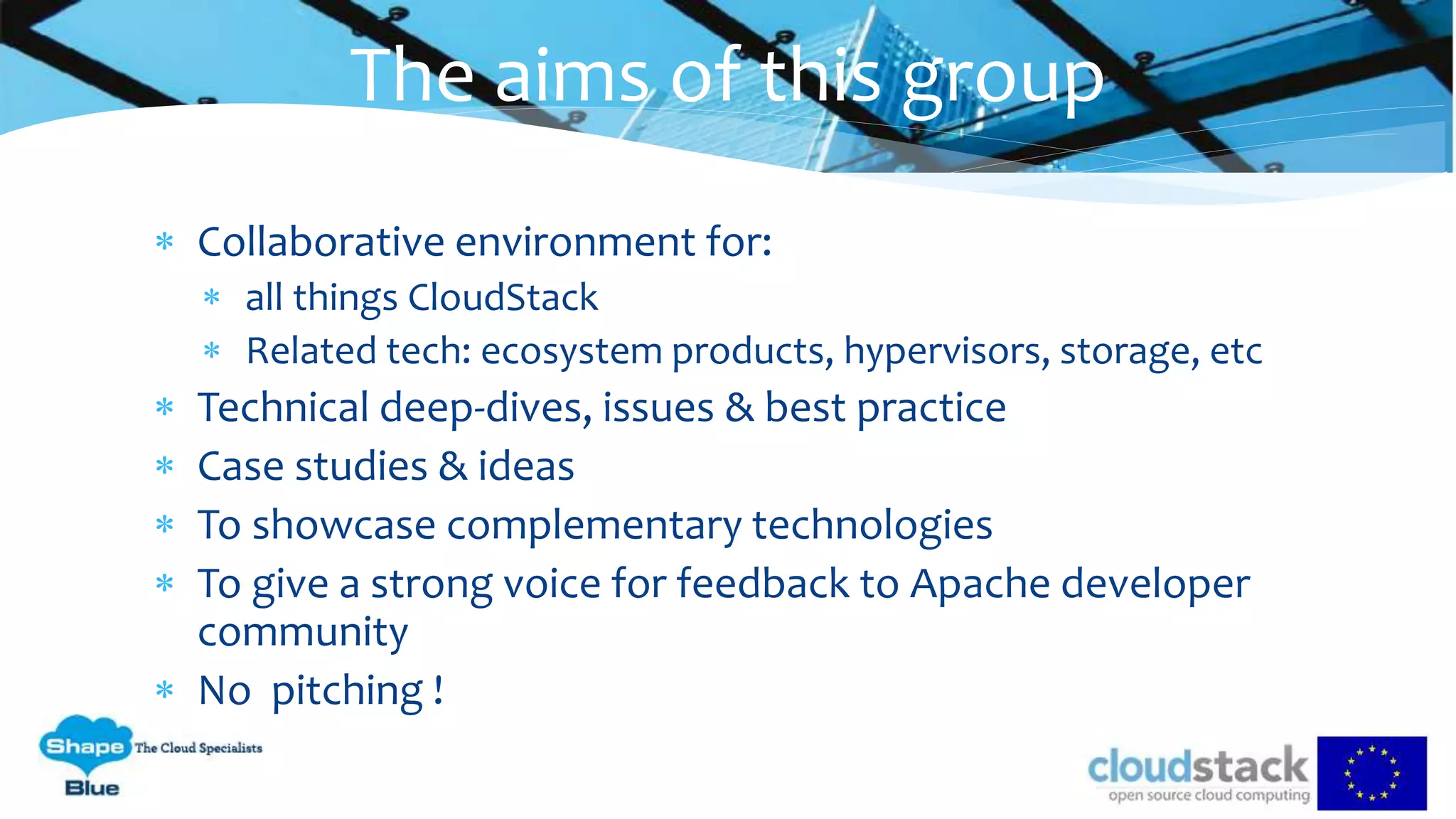 The aims of this group

* Collaborative environment for:
  * all things CloudStack
  * Related tech: ecosystem products, hypervisors, storage, etc
* Technical deep-dives, issues & best practice
* Case studies & ideas
* To showcase complementary technologies
* To give a strong voice for feedback to Apache developer community
* No pitching !

Shape Blue The Cloud Specialists

cloudstack open source cloud computing